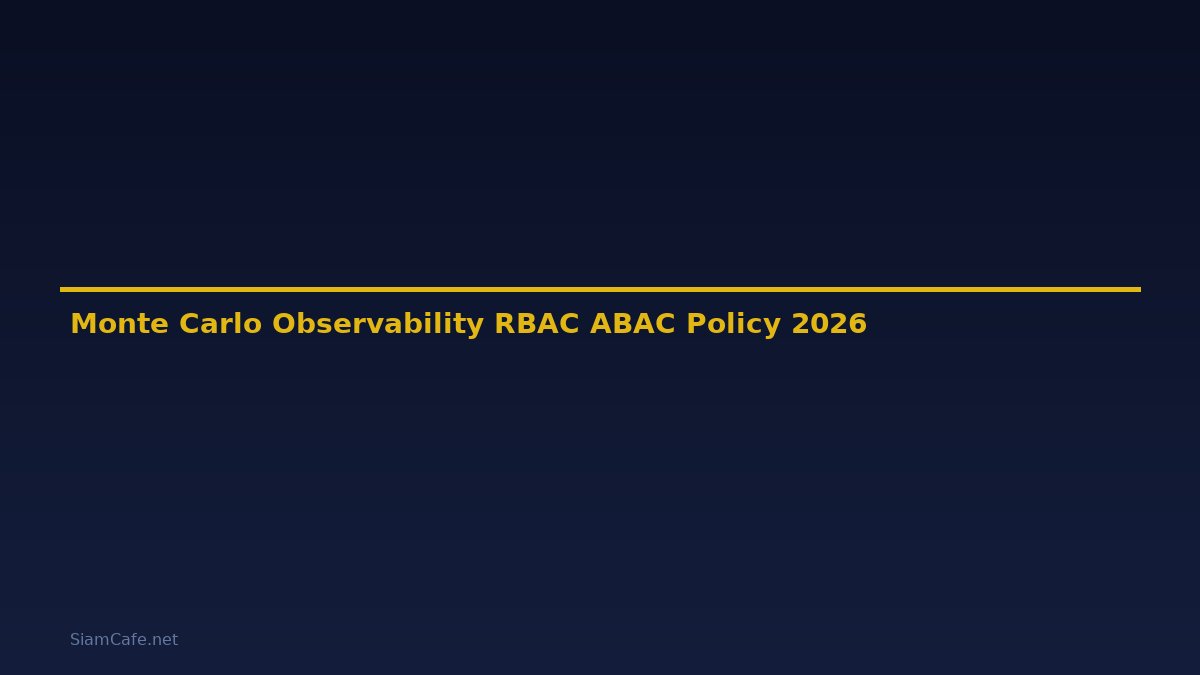 Monte Carlo Observability RBAC ABAC Policy 2026

SiamCafe.net